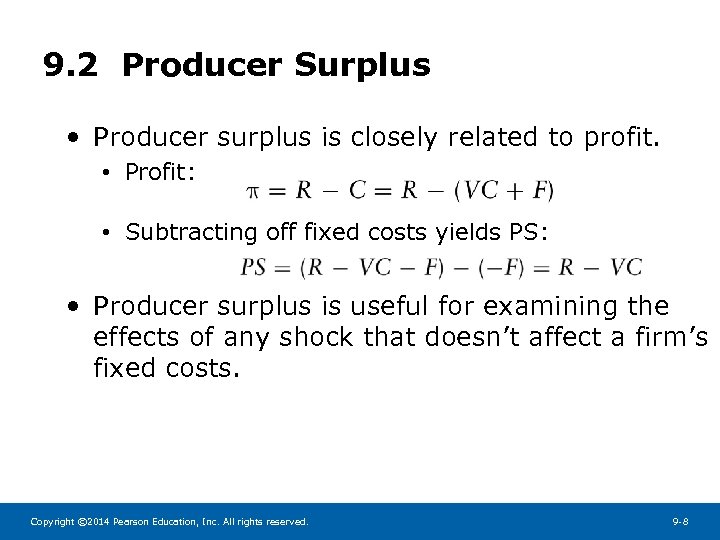 9.2 Producer Surplus

• Producer surplus is closely related to profit.

• Profit:

$\pi = R - C = R - (VC + F)$

• Subtracting off fixed costs yields PS:

$PS = (R - VC - F) - (-F) = R - VC$

• Producer surplus is useful for examining the effects of any shock that doesn't affect a firm's fixed costs.

Copyright ©2014 Pearson Education, Inc. All rights reserved.

9-8